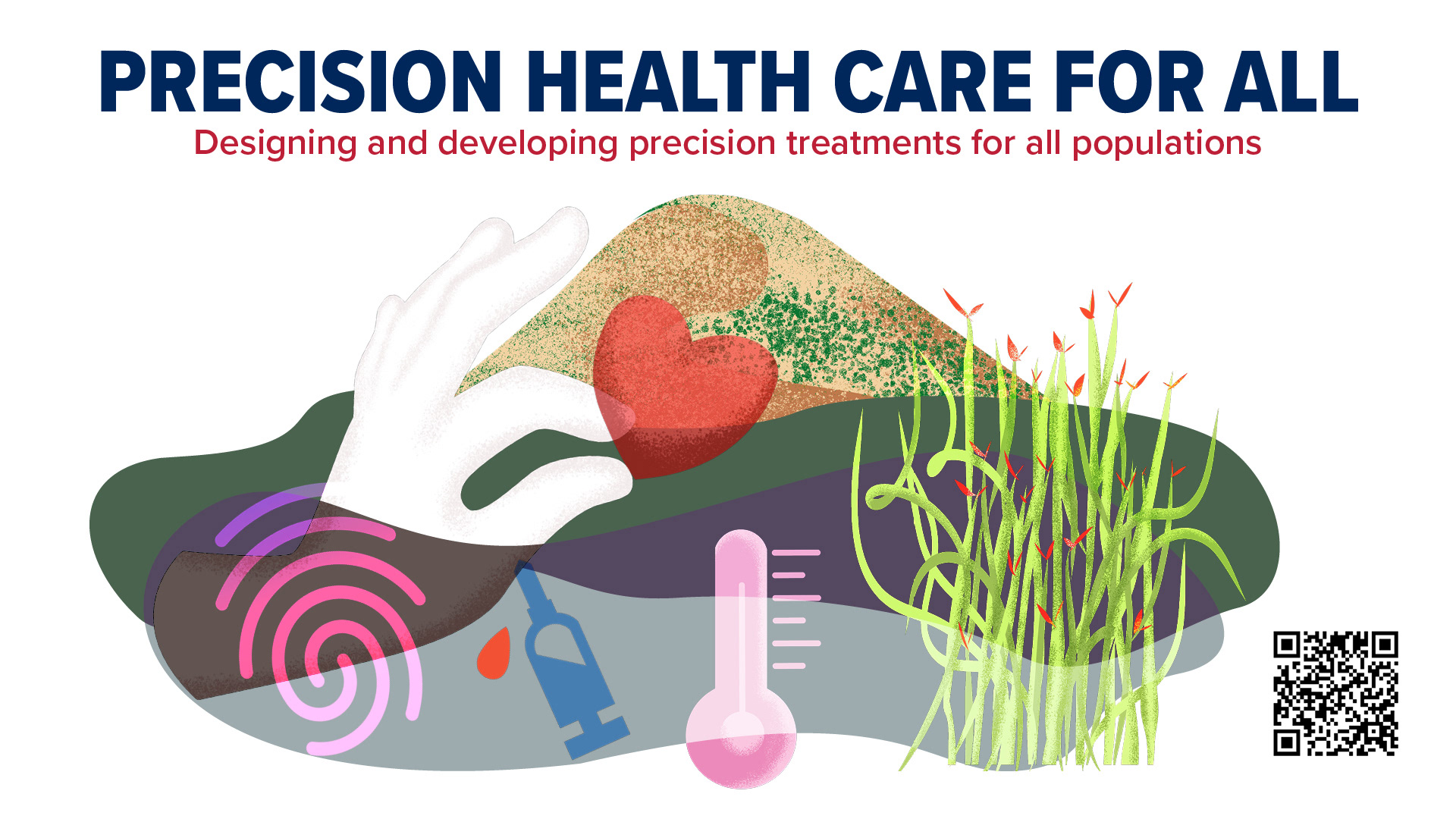 PRECISION HEALTH CARE FOR ALL
Designing and developing precision treatments for all populations